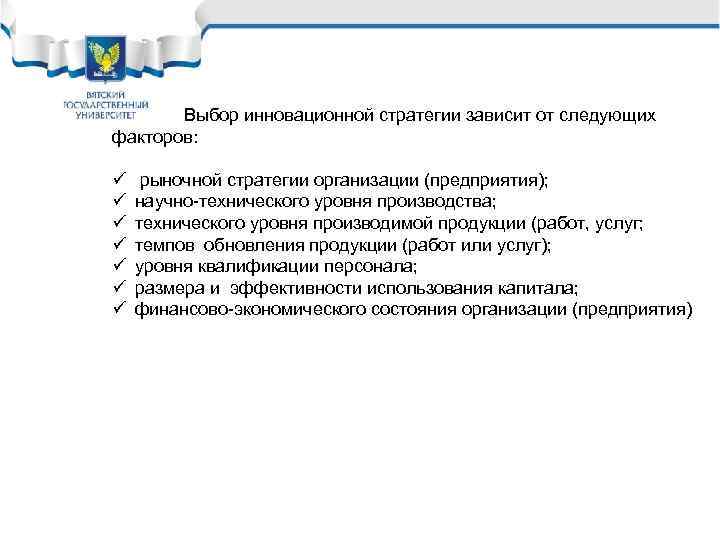 ВЯТСКИЙ ГОСУДАРСТВЕННЫЙ УНИВЕРСИТЕТ

Выбор инновационной стратегии зависит от следующих факторов:

✓ рыночной стратегии организации (предприятия);
✓ научно-технического уровня производства;
✓ технического уровня производимой продукции (работ, услуг;
✓ темпов обновления продукции (работ или услуг);
✓ уровня квалификации персонала;
✓ размера и эффективности использования капитала;
✓ финансово-экономического состояния организации (предприятия)